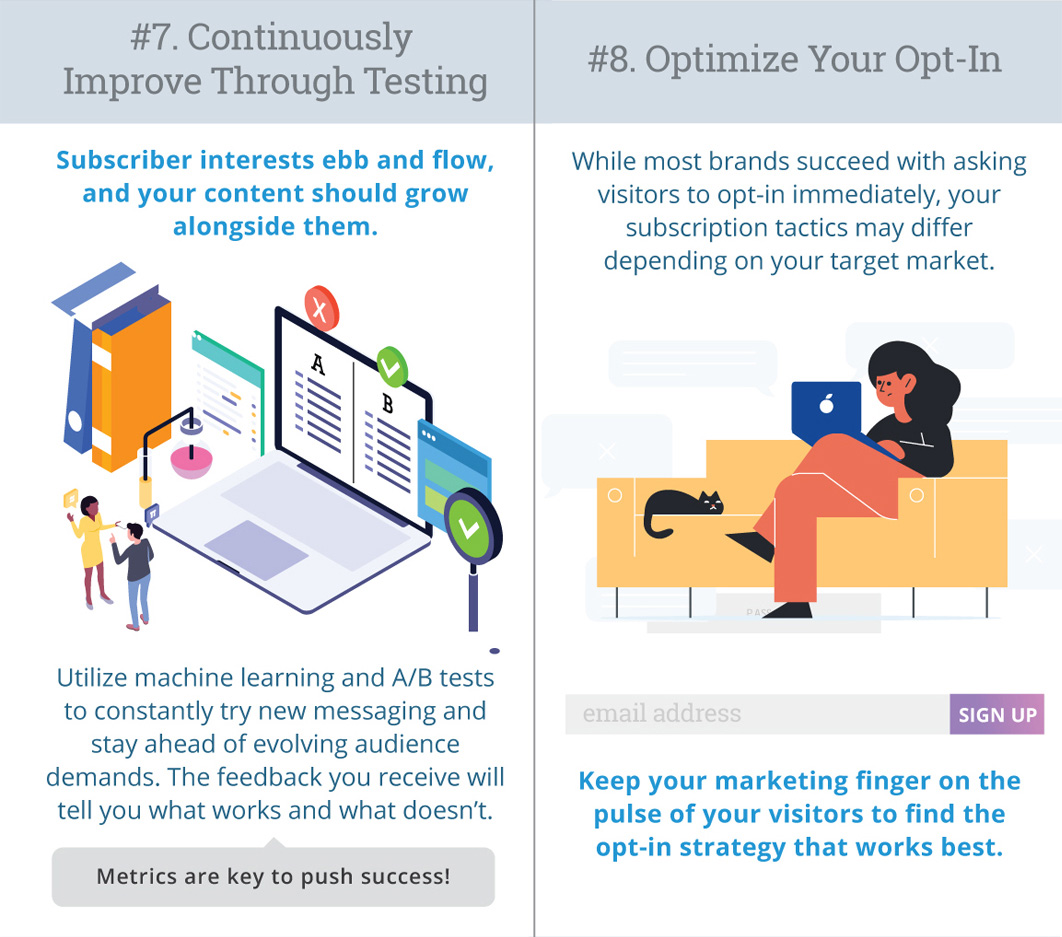 #7. Continuously Improve Through Testing

Subscriber interests ebb and flow, and your content should grow alongside them.

A

B

Utilize machine learning and A/B tests to constantly try new messaging and stay ahead of evolving audience demands. The feedback you receive will tell you what works and what doesn't.

Metrics are key to push success!

#8. Optimize Your Opt-In

While most brands succeed with asking visitors to opt-in immediately, your subscription tactics may differ depending on your target market.

PASS

email address

SIGN UP

Keep your marketing finger on the pulse of your visitors to find the opt-in strategy that works best.